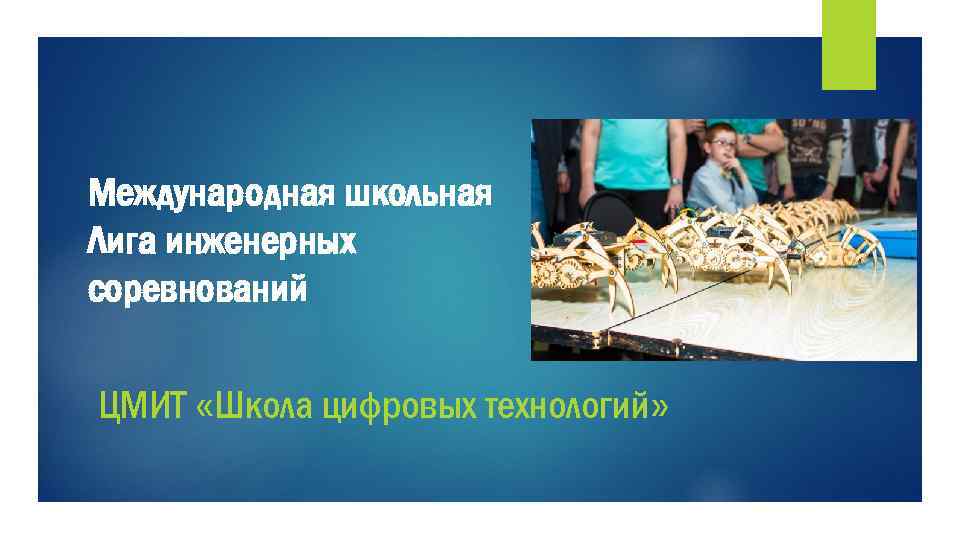 Международная школьная Лига инженерных соревнований

ЦМИТ «Школа цифровых технологий»